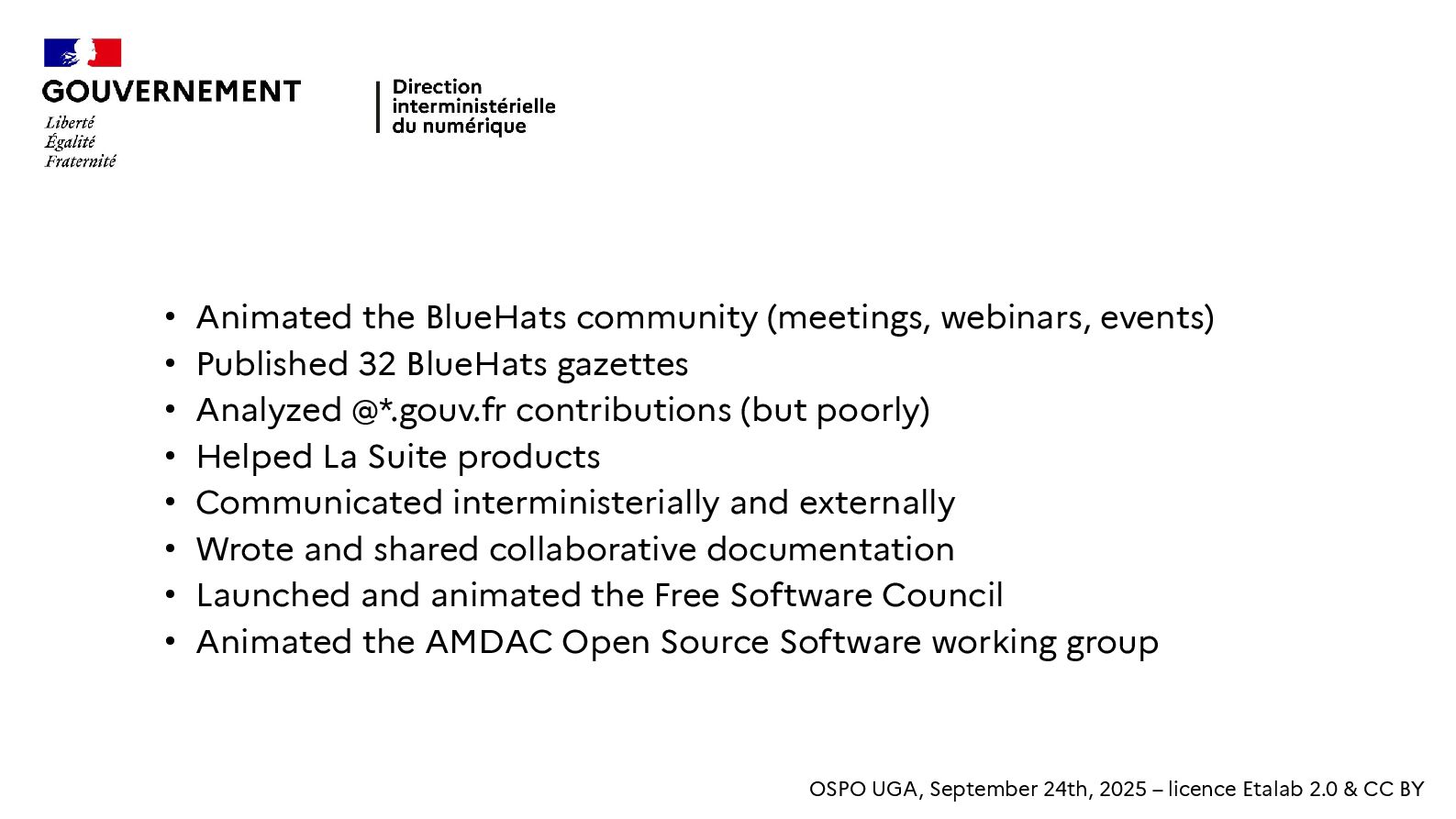 GOUVERNEMENT
Liberté
Égalité
Fraternité

Direction
interministérielle
du numérique

• Animated the BlueHats community (meetings, webinars, events)
• Published 32 BlueHats gazettes
• Analyzed @*.gouv.fr contributions (but poorly)
• Helped La Suite products
• Communicated interministerially and externally
• Wrote and shared collaborative documentation
• Launched and animated the Free Software Council
• Animated the AMDAC Open Source Software working group

OSPO UGA, September 24th, 2025 – licence Etalab 2.0 & CC BY